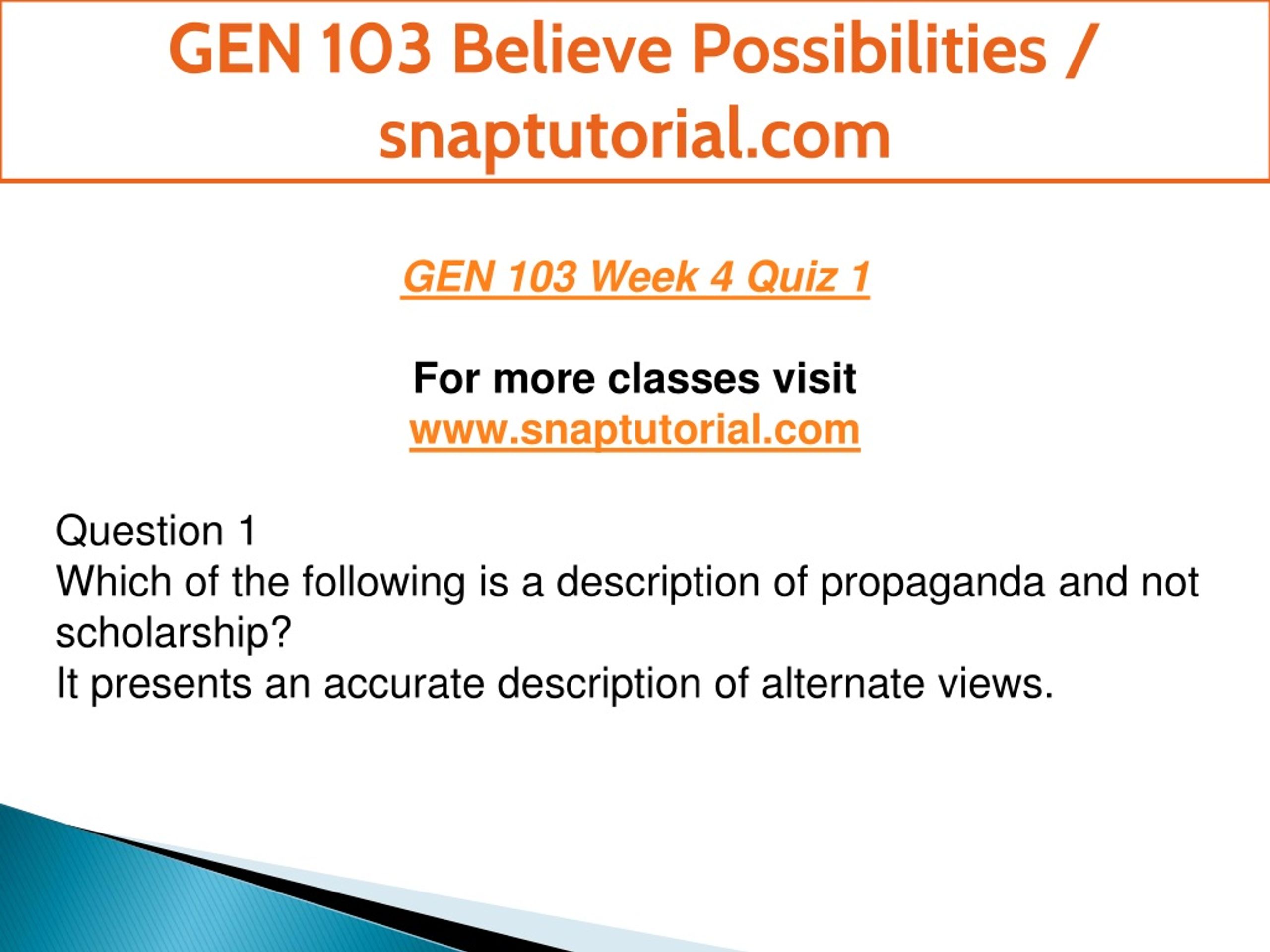 GEN 103 Believe Possibilities / snaptutorial.com

GEN 103 Week 4 Quiz 1

For more classes visit
www.snaptutorial.com

Question 1
Which of the following is a description of propaganda and not scholarship?
It presents an accurate description of alternate views.